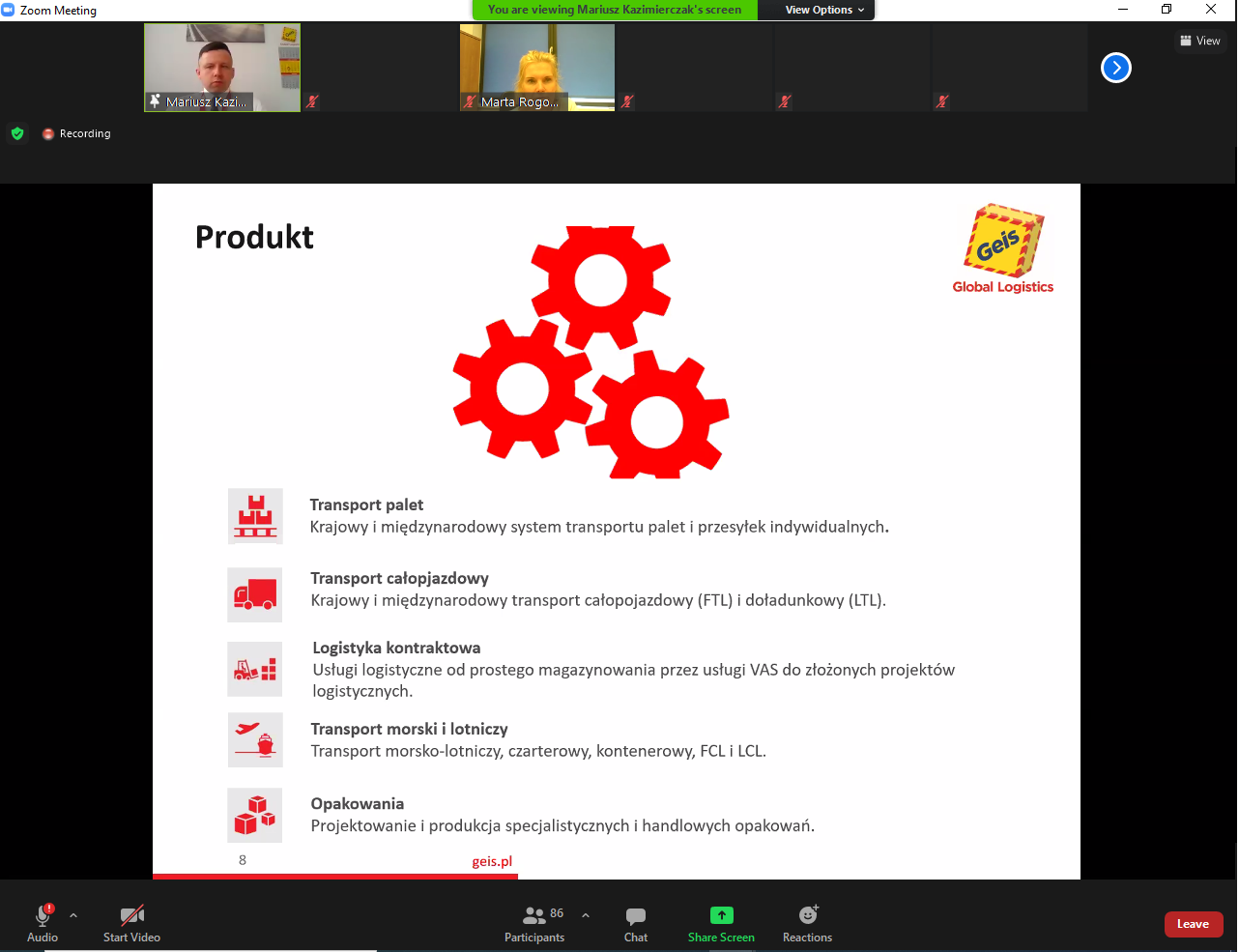 Zoom Meeting

You are viewing Mariusz Kazimierczak's screen

View Options

View

Mariusz Kazi...

Marta Rogo...

Recording

Produkt

Geis

Global Logistics

Transport palet
Krajowy i międzynarodowy system transportu palet i przesyłek indywidualnych.

Transport całopjazdowy
Krajowy i międzynarodowy transport całopojazdowy (FTL) i doładunkowy (LTL).

Logistyka kontraktowa
Usługi logistyczne od prostego magazynowania przez usługi VAS do złożonych projektów logistycznych.

Transport morski i lotniczy
Transport morsko-lotniczy, czarterowy, kontenerowy, FCL i LCL.

Opakowania
Projektowanie i produkcja specjalistycznych i handlowych opakowań.

8

geis.pl

Audio

Start Video

86

Participants

Chat

Share Screen

Reactions

Leave